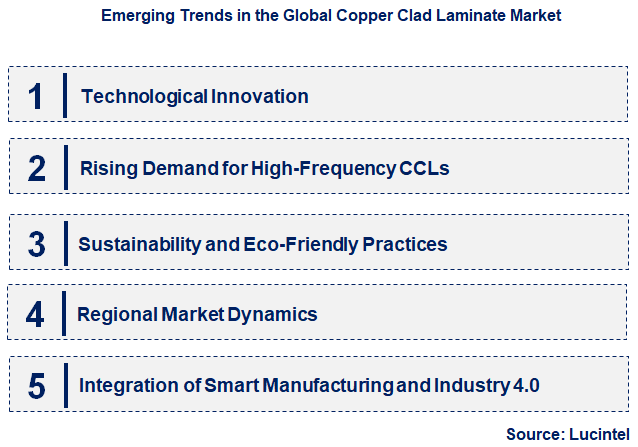 Emerging Trends in the Global Copper Clad Laminate Market

1 Technological Innovation

2 Rising Demand for High-Frequency CCLs

3 Sustainability and Eco-Friendly Practices

4 Regional Market Dynamics

5 Integration of Smart Manufacturing and Industry 4.0

Source: Lucintel